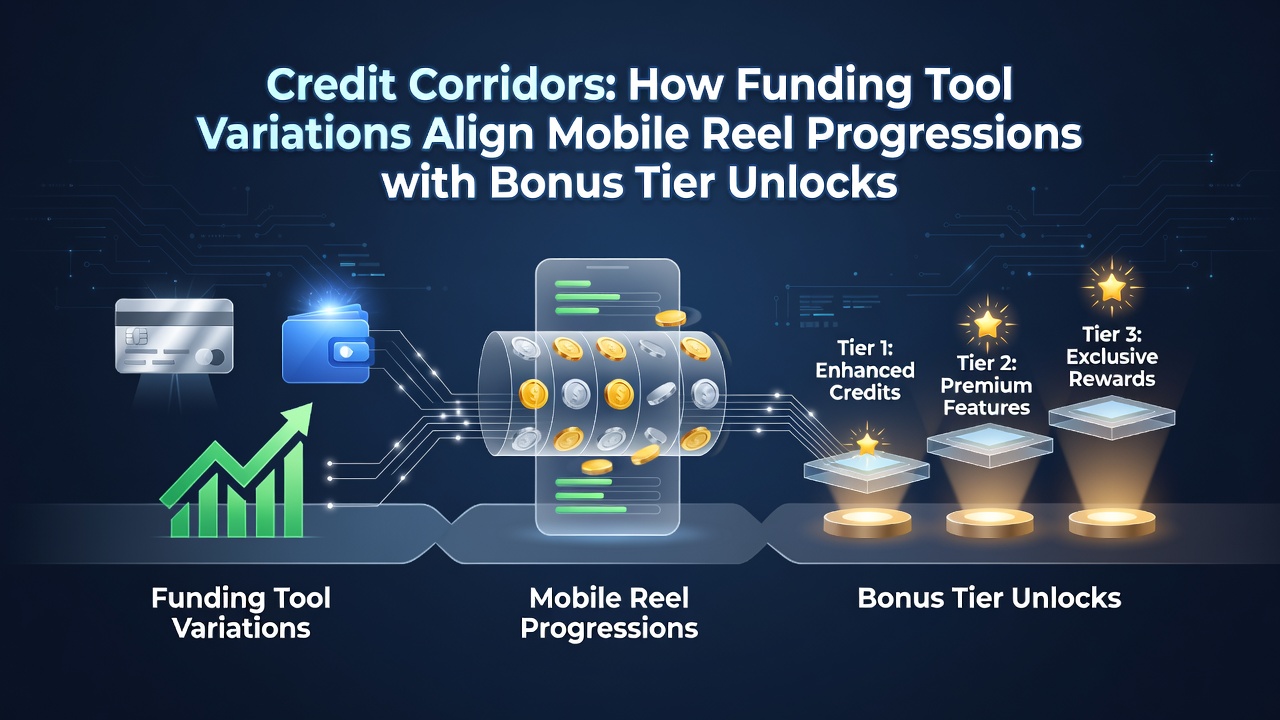 Credit Corridors: How Funding Tool Variations Align Mobile Reel Progressions with Bonus Tier Unlocks

Tier 1: Enhanced Credits

Tier 2: Premium Features

Tier 3: Exclusive Rewards

Funding Tool Variations

Mobile Reel Progressions

Bonus Tier Unlocks